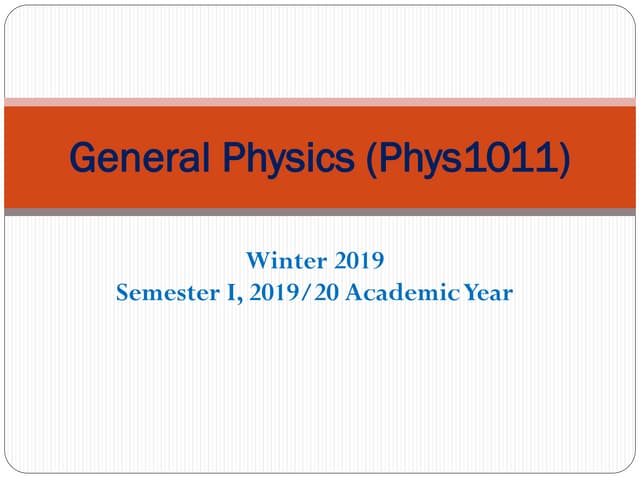 General Physics (Phys1011)

Winter 2019
Semester I, 2019/20 Academic Year